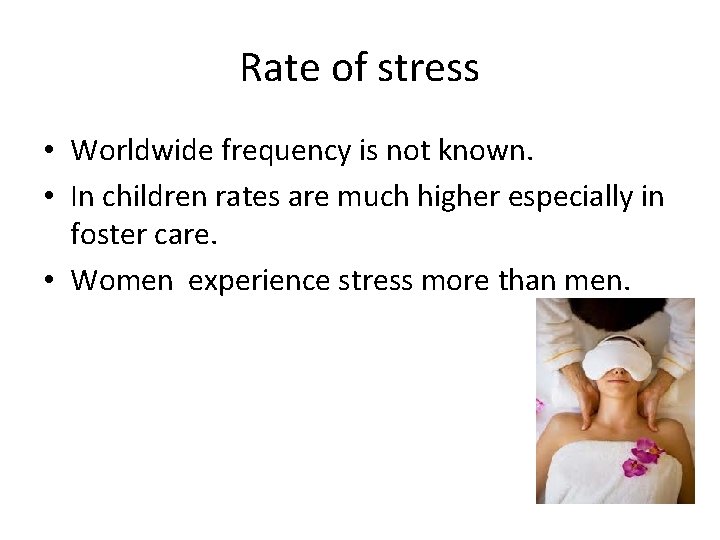 Rate of stress

• Worldwide frequency is not known.
• In children rates are much higher especially in foster care.
• Women  experience stress more than men.